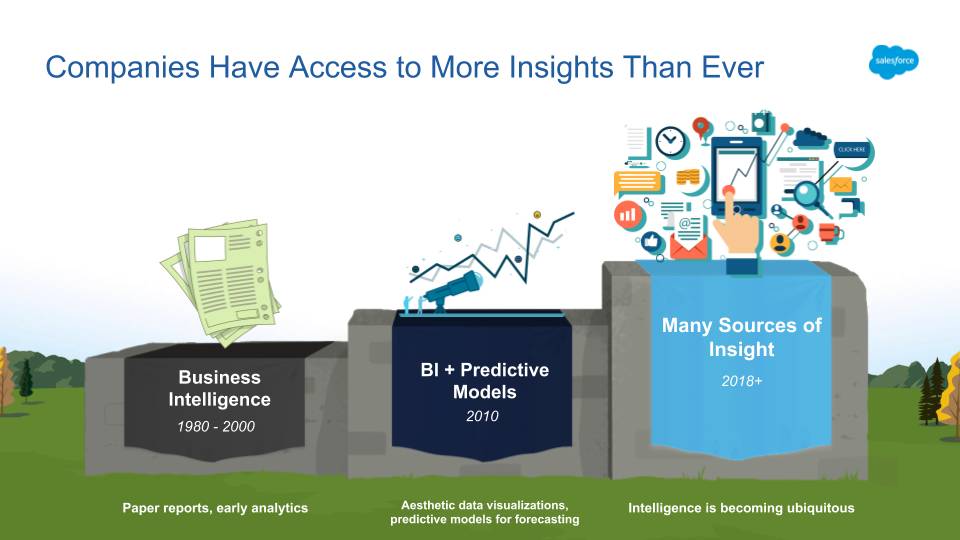 Companies Have Access to More Insights Than Ever

salesforce

CLICK HERE

Business Intelligence
1980 - 2000

BI + Predictive Models
2010

Many Sources of Insight
2018+

Paper reports, early analytics

Aesthetic data visualizations, predictive models for forecasting

Intelligence is becoming ubiquitous